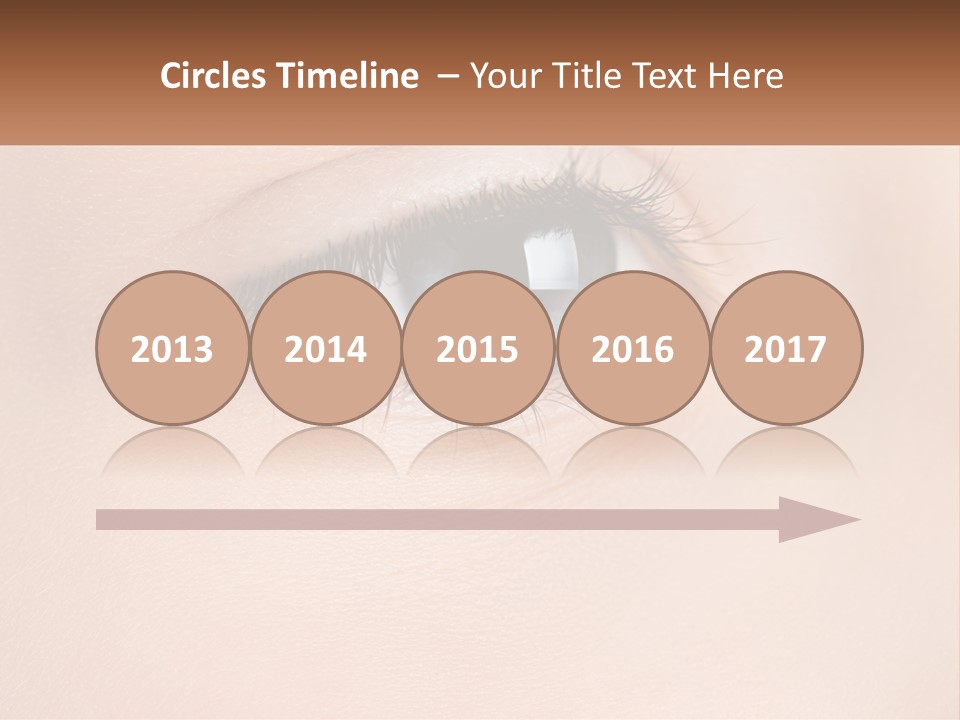 Circles Timeline – Your Title Text Here

2013 2014 2015 2016 2017